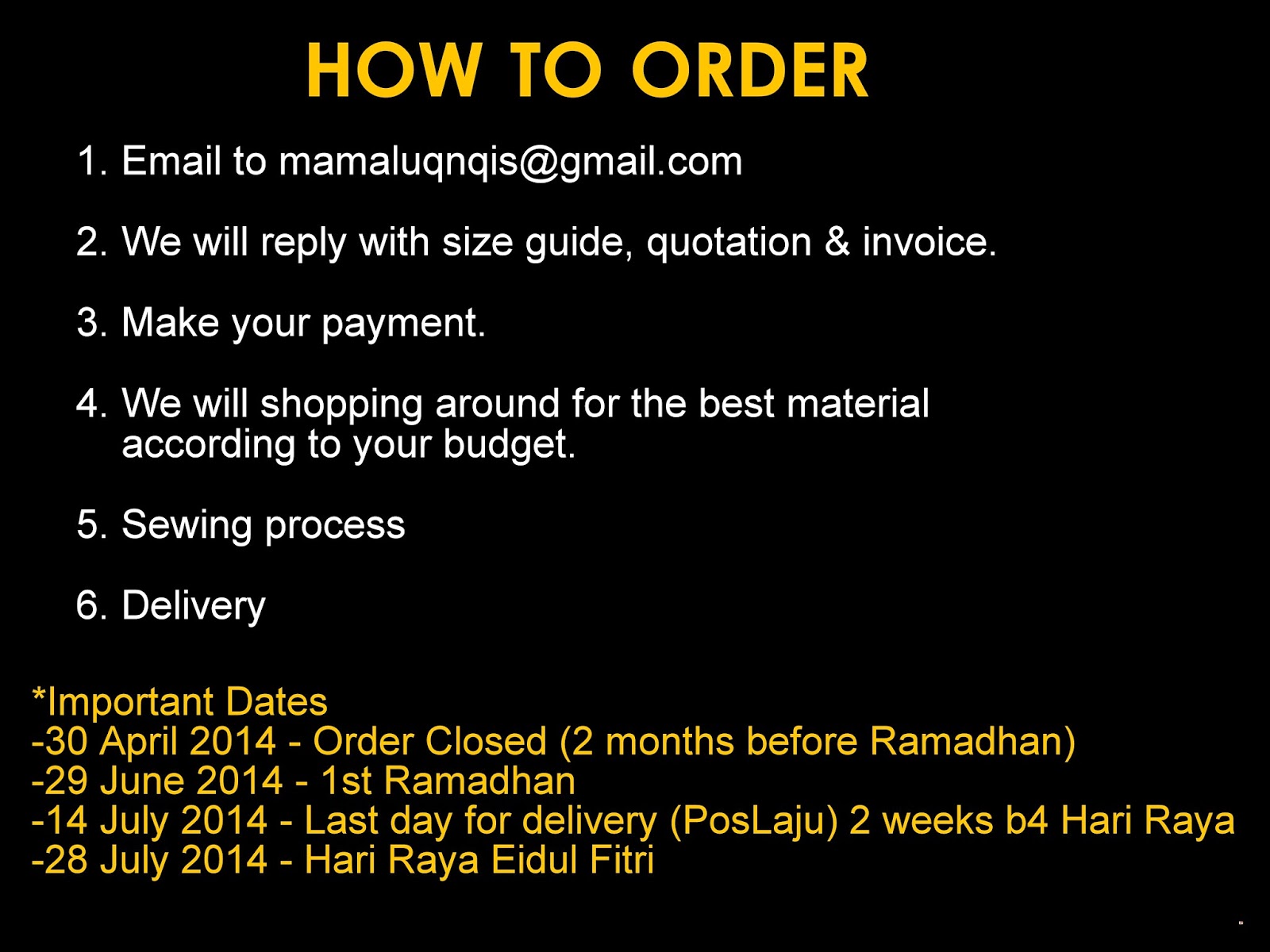 HOW TO ORDER

1. Email to mamaluqnqis@gmail.com

2. We will reply with size guide, quotation & invoice.

3. Make your payment.

4. We will shopping around for the best material according to your budget.

5. Sewing process

6. Delivery

*Important Dates
-30 April 2014 - Order Closed (2 months before Ramadhan)
-29 June 2014 - 1st Ramadhan
-14 July 2014 - Last day for delivery (PosLaju) 2 weeks b4 Hari Raya
-28 July 2014 - Hari Raya Eidul Fitri